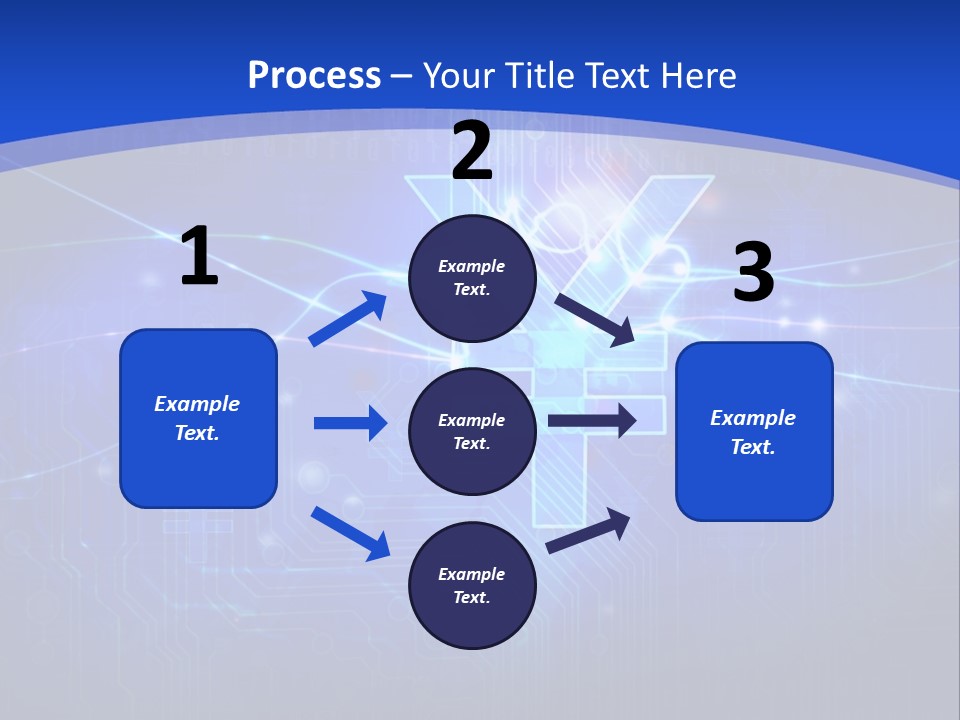 Process – Your Title Text Here

1

Example Text.

2

Example Text.

Example Text.

Example Text.

3

Example Text.